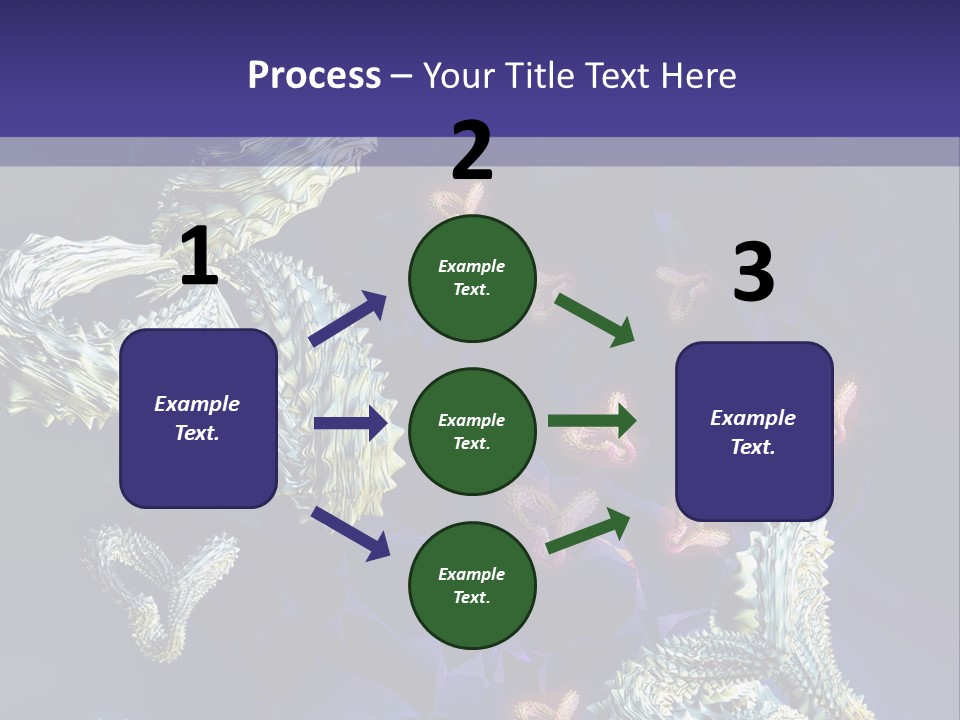 Process – Your Title Text Here

1

Example Text.

2

Example Text.

Example Text.

Example Text.

3

Example Text.